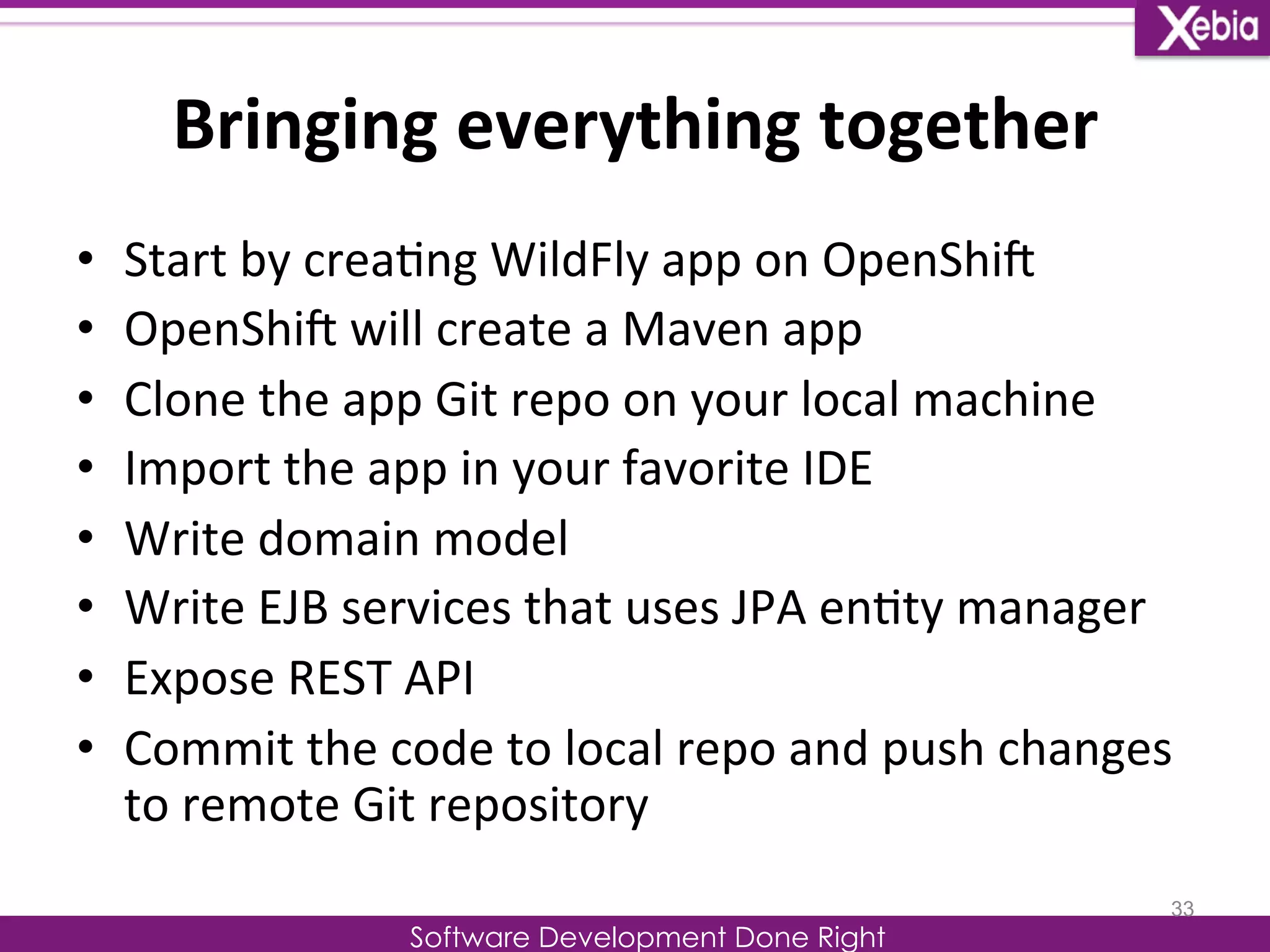 Xebia

Bringing everything together

• Start by creating WildFly app on OpenShift
• OpenShift will create a Maven app
• Clone the app Git repo on your local machine
• Import the app in your favorite IDE
• Write domain model
• Write EJB services that uses JPA entity manager
• Expose REST API
• Commit the code to local repo and push changes to remote Git repository

33

Software Development Done Right